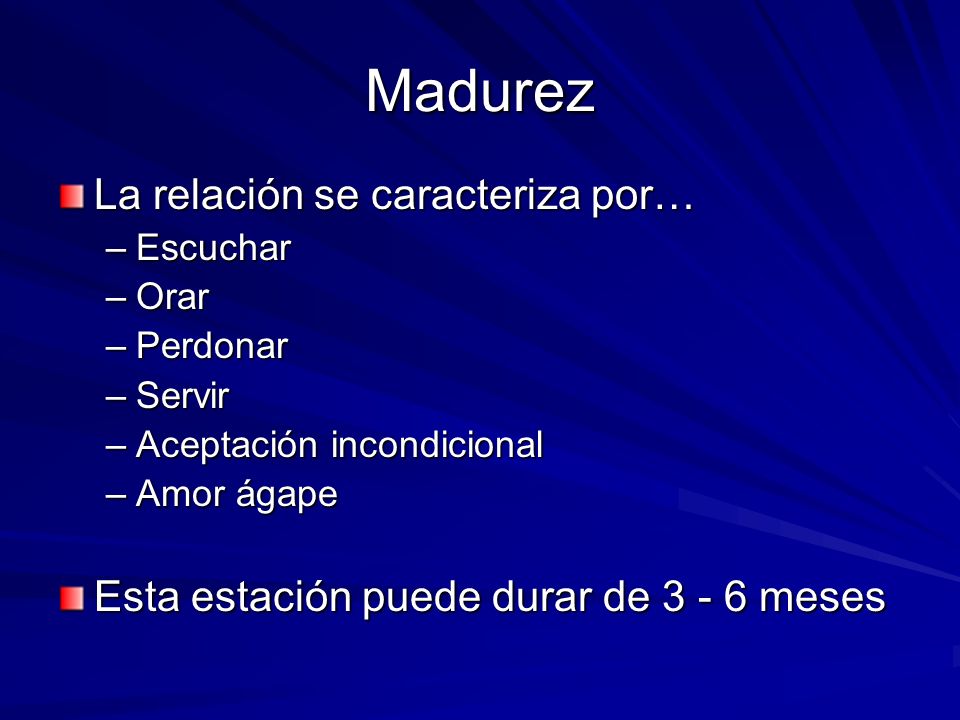 Madurez

La relación se caracteriza por…
– Escuchar
– Orar
– Perdonar
– Servir
– Aceptación incondicional
– Amor ágape

Esta estación puede durar de 3 - 6 meses